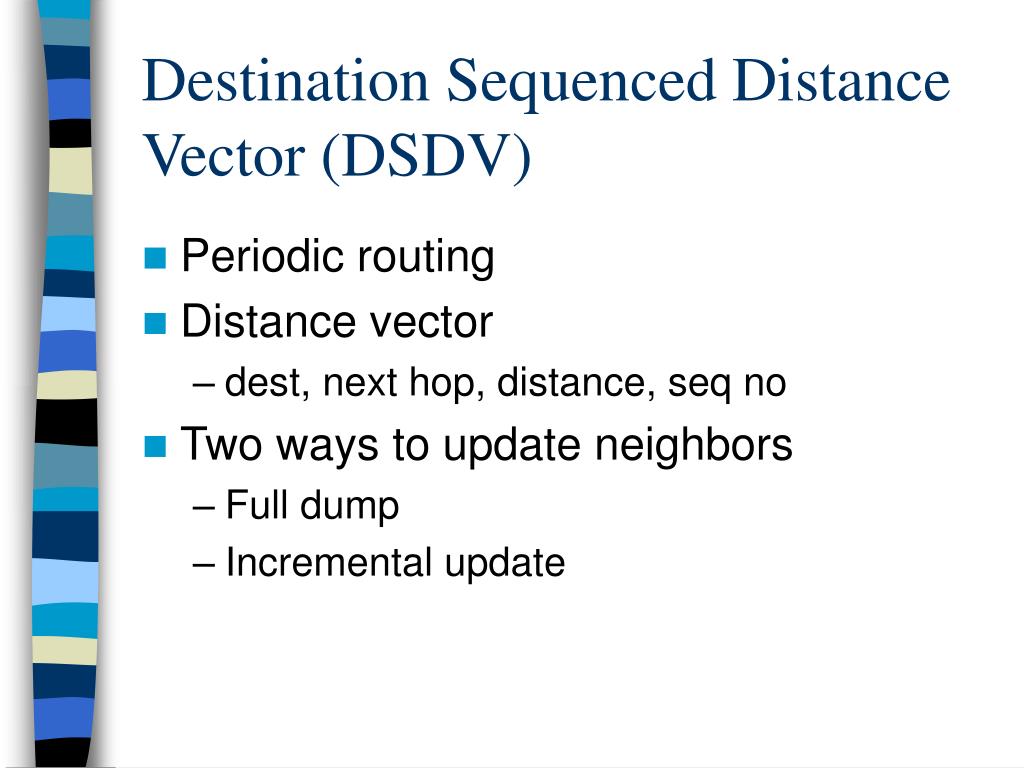 Destination Sequenced Distance Vector (DSDV)

Periodic routing

Distance vector

– dest, next hop, distance, seq no

Two ways to update neighbors

– Full dump

– Incremental update